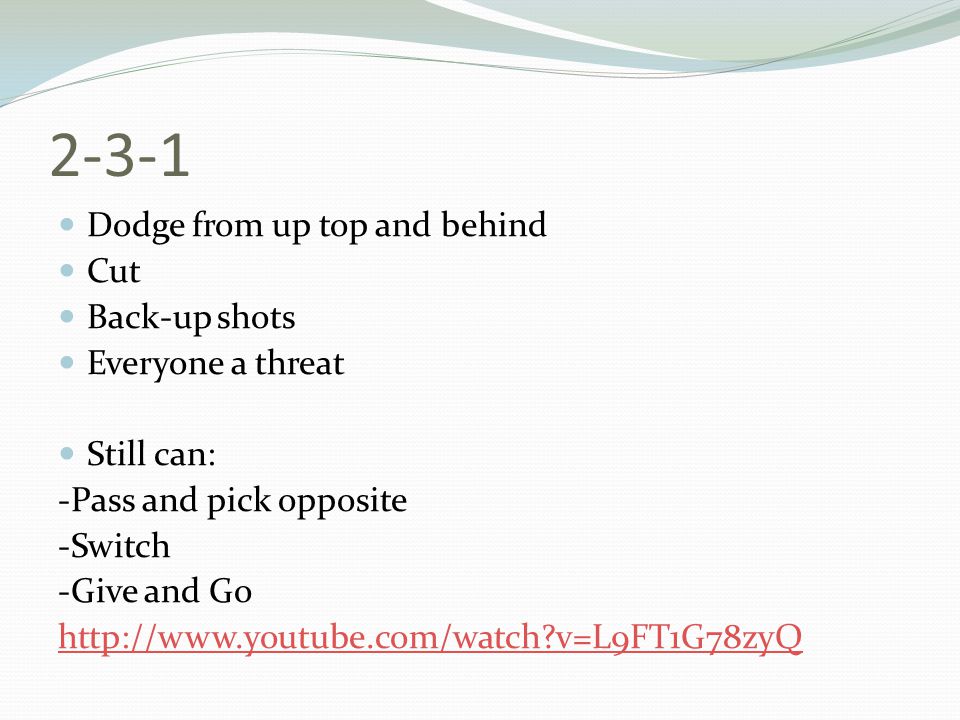 2-3-1

- Dodge from up top and behind
- Cut
- Back-up shots
- Everyone a threat

- Still can:

-Pass and pick opposite
-Switch
-Give and Go
http://www.youtube.com/watch?v=L9FT1G78zyQ